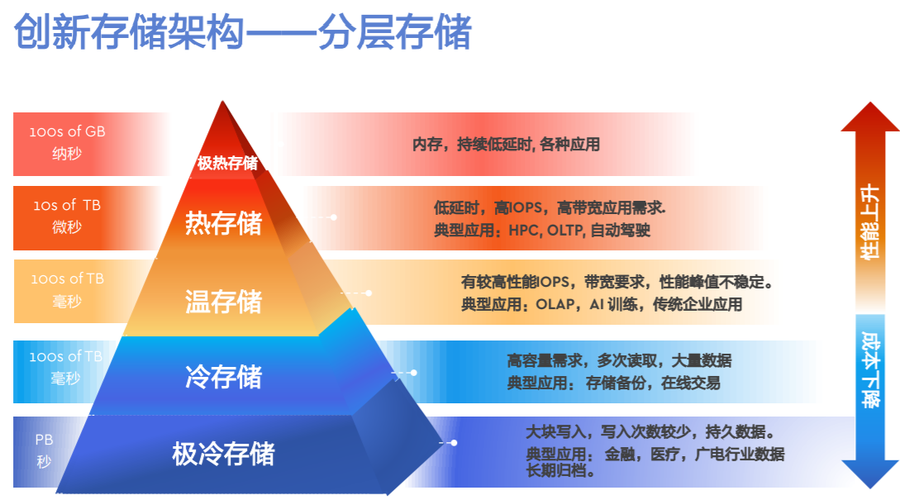 创新存储架构——分层存储

100s of GB
纳秒

极热存储

内存，持续低延时, 各种应用

10s of TB
微秒

热存储

低延时，高IOPS，高带宽应用需求.
典型应用：HPC, OLTP, 自动驾驶

100s of TB
毫秒

温存储

有较高性能IOPS，带宽要求，性能峰值不稳定。
典型应用：OLAP，AI 训练，传统企业应用

100s of TB
毫秒

冷存储

高容量需求，多次读取，大量数据
典型应用： 存储备份，在线交易

PB
秒

极冷存储

大块写入，写入次数较少，持久数据。
典型应用： 金融，医疗，广电行业数据长期归档。

性能上升

成本下降